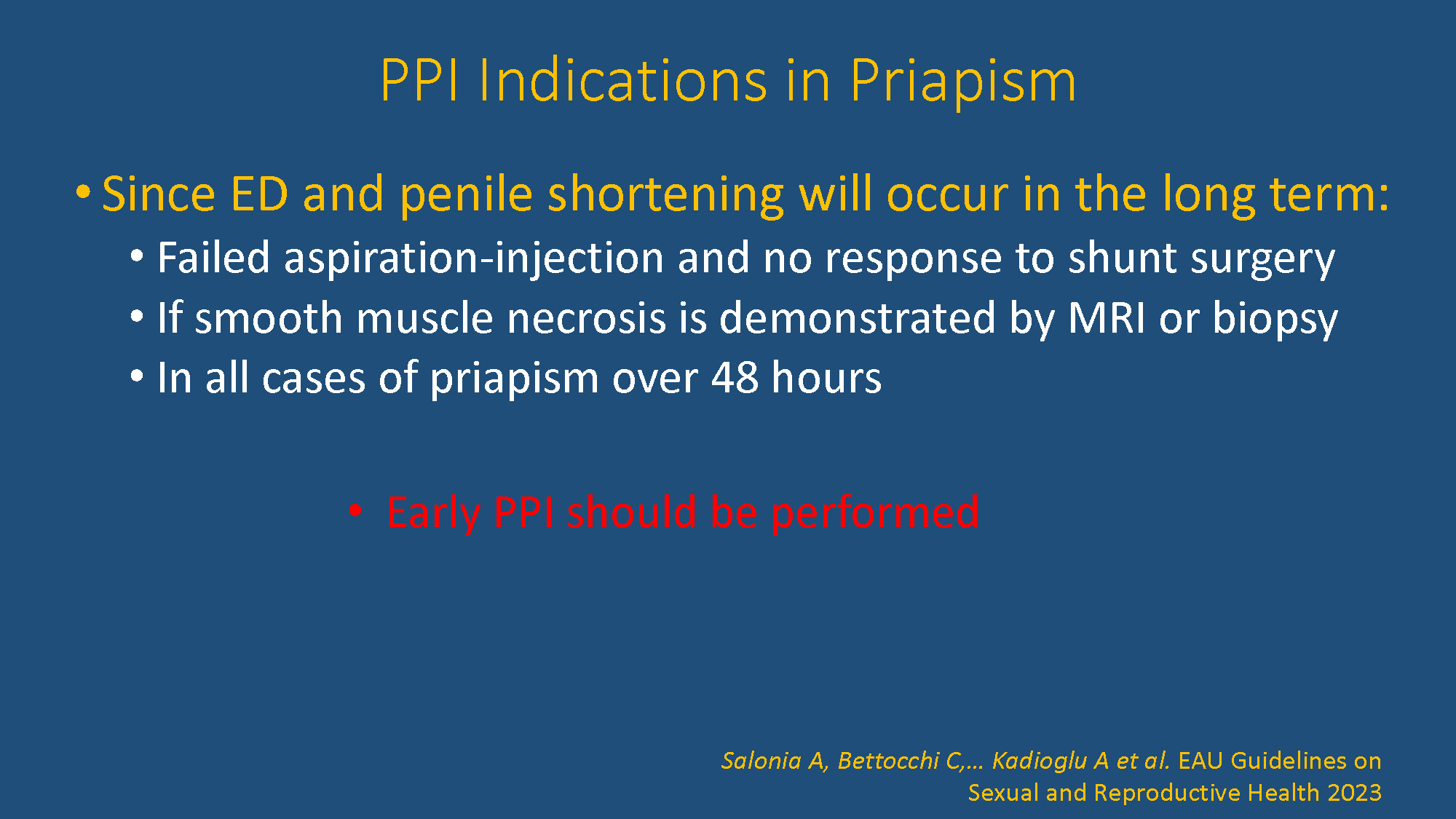 PPI Indications in Priapism

• Since ED and penile shortening will occur in the long term:
  • Failed aspiration-injection and no response to shunt surgery
  • If smooth muscle necrosis is demonstrated by MRI or biopsy
  • In all cases of priapism over 48 hours

• Early PPI should be performed

Salonia A, Bettocchi C,… Kadioglu A et al. EAU Guidelines on Sexual and Reproductive Health 2023